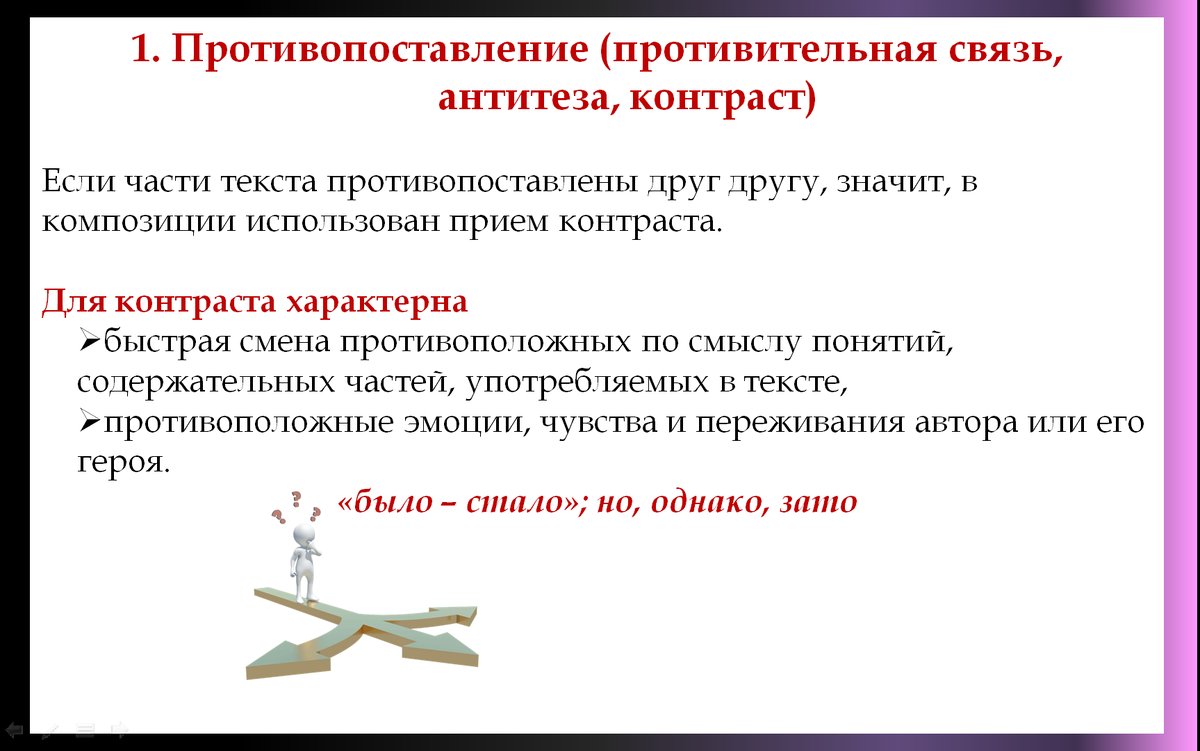 1. Противопоставление (противительная связь, антитеза, контраст)

Если части текста противопоставлены друг другу, значит, в композиции использован прием контраста.

Для контраста характерна

➢быстрая смена противоположных по смыслу понятий, содержательных частей, употребляемых в тексте,

➢противоположные эмоции, чувства и переживания автора или его героя.

«было – стало»; но, однако, зато